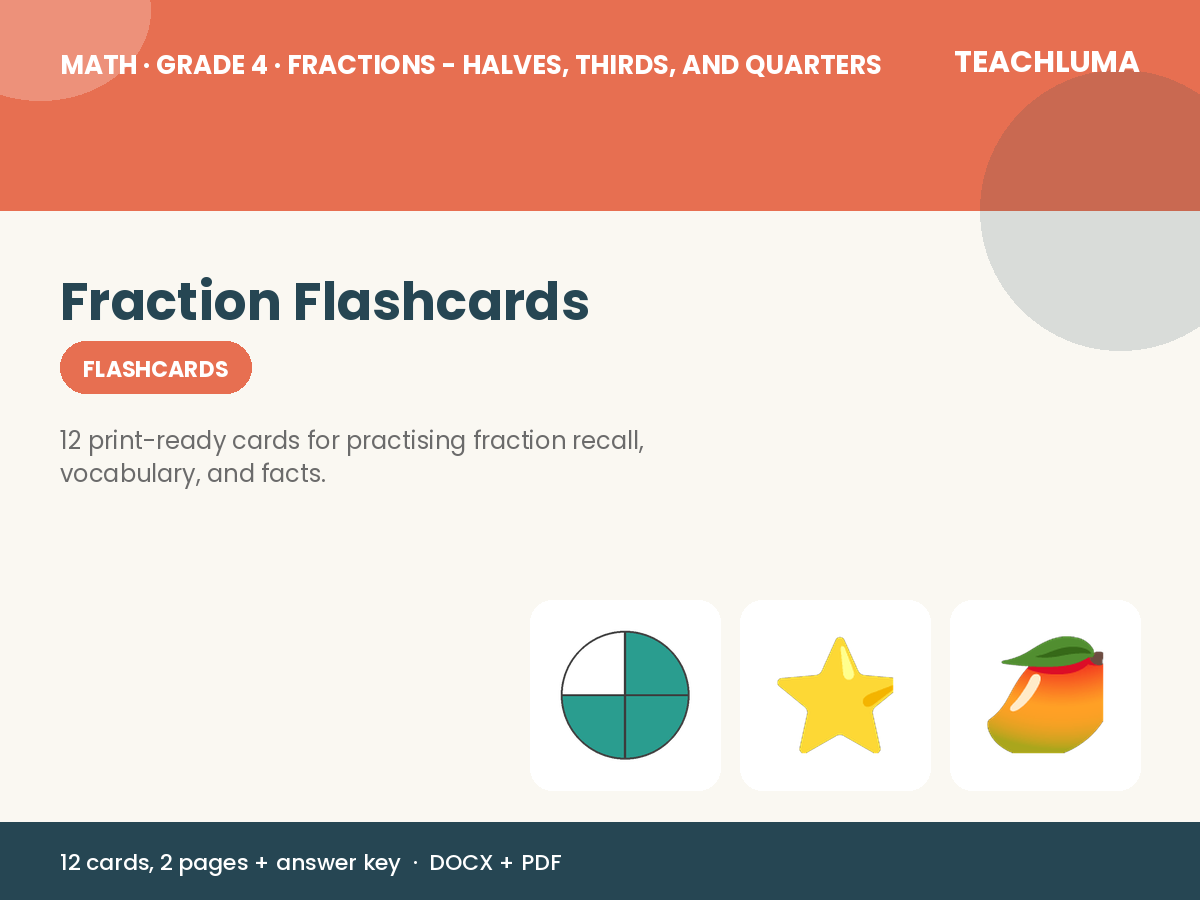 MATH · GRADE 4 · FRACTIONS - HALVES, THIRDS, AND QUARTERS

TEACHLUMA

Fraction Flashcards

FLASHCARDS

12 print-ready cards for practising fraction recall, vocabulary, and facts.

12 cards, 2 pages + answer key · DOCX + PDF